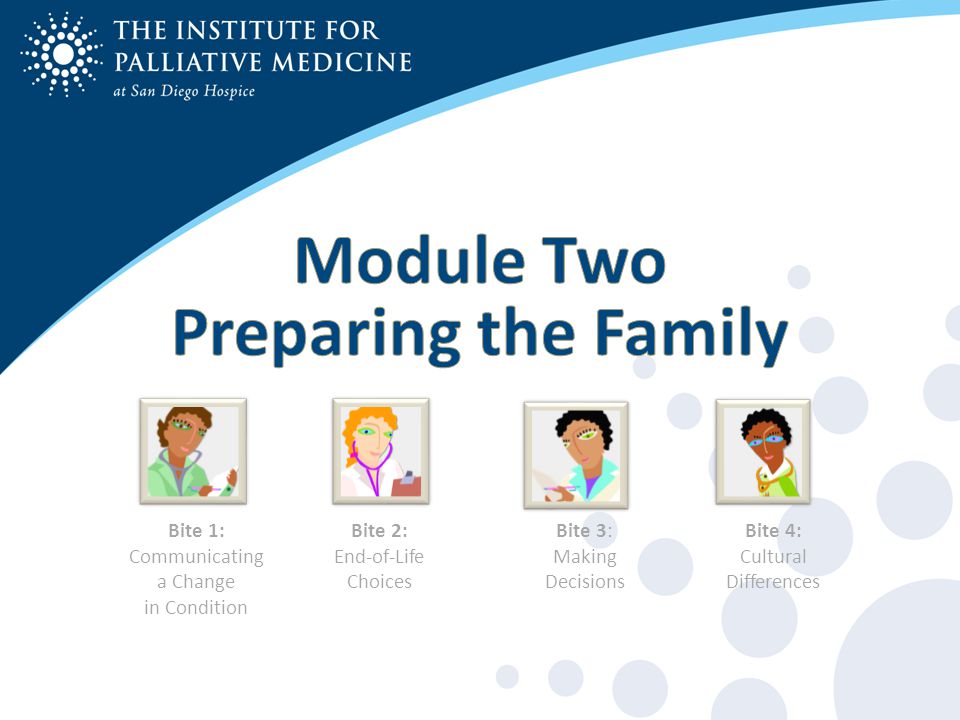 THE INSTITUTE FOR PALLIATIVE MEDICINE
at San Diego Hospice

Module Two
Preparing the Family

Bite 1:
Communicating a Change in Condition

Bite 2:
End-of-Life Choices

Bite 3:
Making Decisions

Bite 4:
Cultural Differences